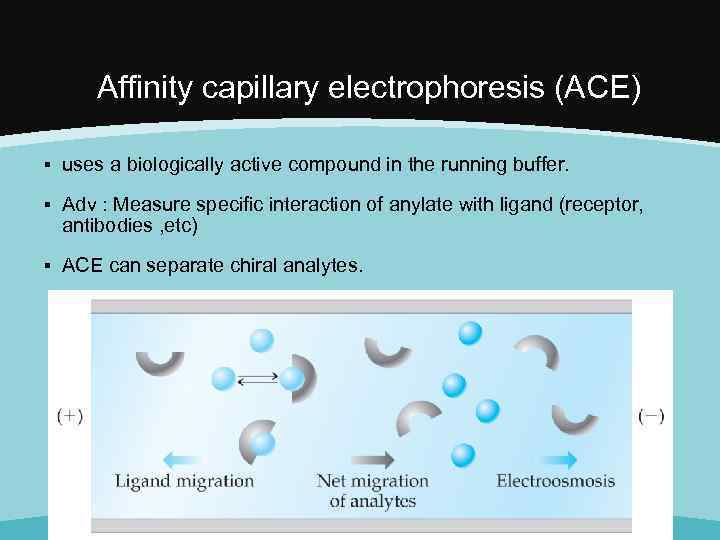 Affinity capillary electrophoresis (ACE)

▪ uses a biologically active compound in the running buffer.

▪ Adv : Measure specific interaction of anylate with ligand (receptor, antibodies ,etc)

▪ ACE can separate chiral analytes.

(+)

(−)

Ligand migration

Net migration of analytes

Electroosmosis